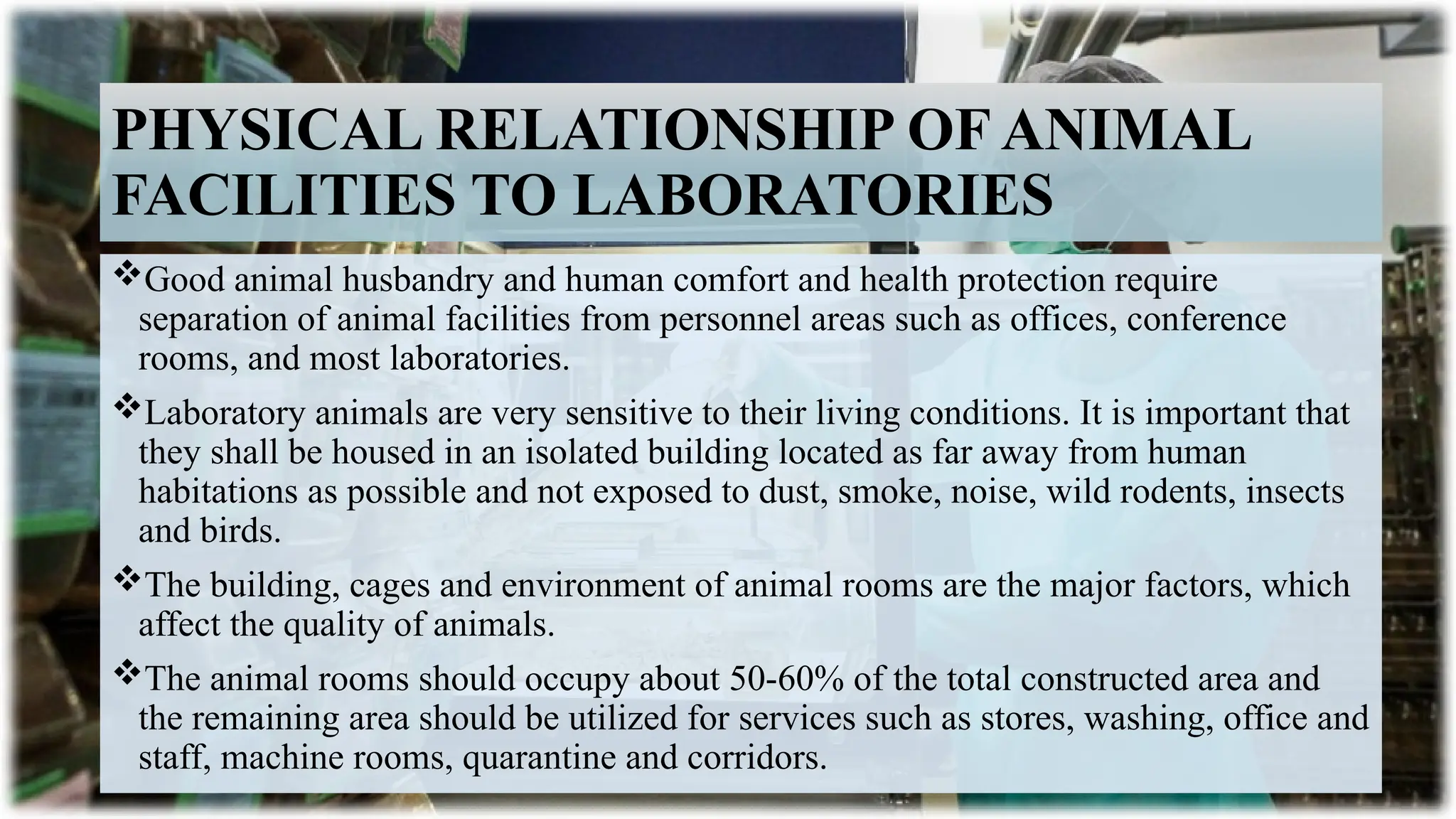 PHYSICAL RELATIONSHIP OF ANIMAL FACILITIES TO LABORATORIES

❖Good animal husbandry and human comfort and health protection require separation of animal facilities from personnel areas such as offices, conference rooms, and most laboratories.

❖Laboratory animals are very sensitive to their living conditions. It is important that they shall be housed in an isolated building located as far away from human habitations as possible and not exposed to dust, smoke, noise, wild rodents, insects and birds.

❖The building, cages and environment of animal rooms are the major factors, which affect the quality of animals.

❖The animal rooms should occupy about 50-60% of the total constructed area and the remaining area should be utilized for services such as stores, washing, office and staff, machine rooms, quarantine and corridors.